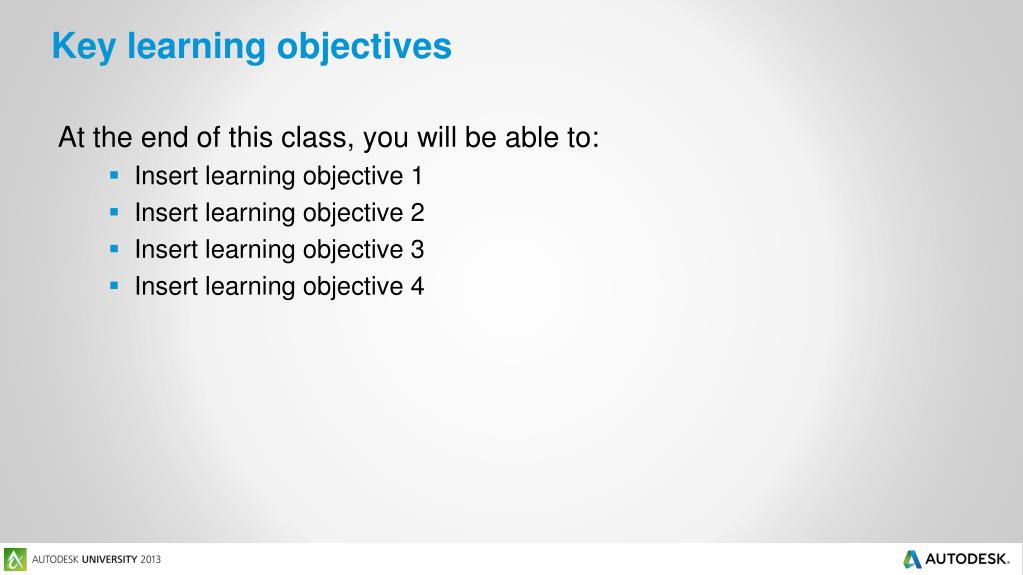 Key learning objectives

At the end of this class, you will be able to:

- Insert learning objective 1
- Insert learning objective 2
- Insert learning objective 3
- Insert learning objective 4

AUTODESK UNIVERSITY 2013

AUTODESK.